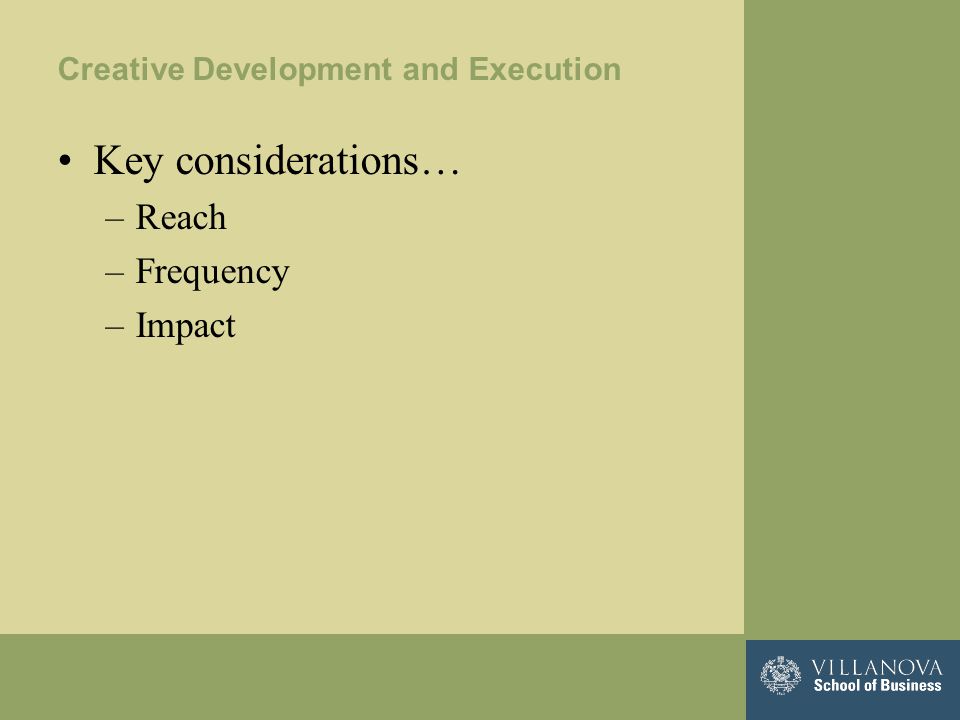 Creative Development and Execution

• Key considerations…
– Reach
– Frequency
– Impact

VILLANOVA
School of Business